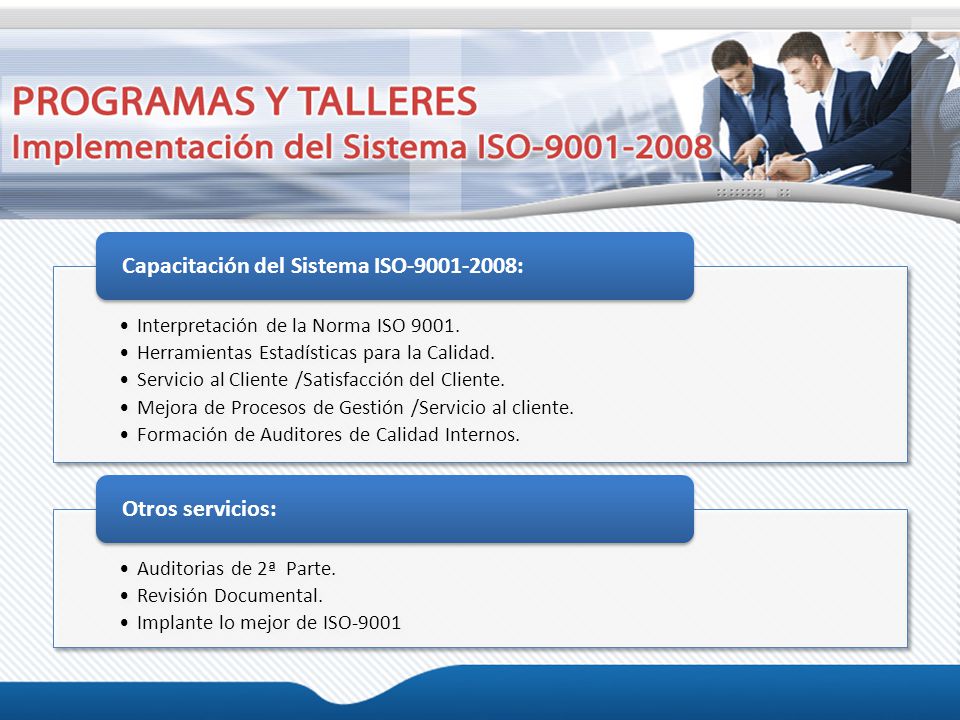 PROGRAMAS Y TALLERES
Implementación del Sistema ISO-9001-2008

Capacitación del Sistema ISO-9001-2008:

• Interpretación de la Norma ISO 9001.
• Herramientas Estadísticas para la Calidad.
• Servicio al Cliente /Satisfacción del Cliente.
• Mejora de Procesos de Gestión /Servicio al cliente.
• Formación de Auditores de Calidad Internos.

Otros servicios:

• Auditorias de 2ª Parte.
• Revisión Documental.
• Implante lo mejor de ISO-9001